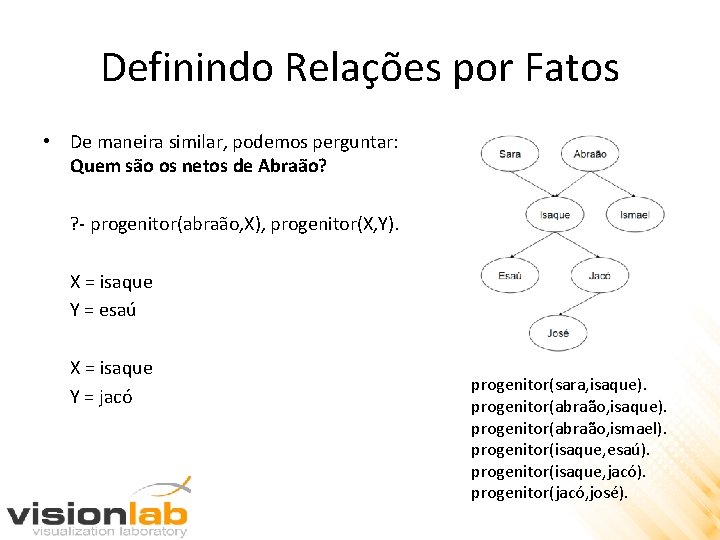 Definindo Relações por Fatos

• De maneira similar, podemos perguntar: **Quem são os netos de Abraão?**

?- progenitor(abraão,X), progenitor(X,Y).

X = isaque
Y = esaú

X = isaque
Y = jacó

Sara
Abraão
Isaque
Ismael
Esaú
Jacó
José

progenitor(sara,isaque).
progenitor(abraão,isaque).
progenitor(abraão,ismael).
progenitor(isaque,esaú).
progenitor(isaque,jacó).
progenitor(jacó,josé).

visionlab
visualization laboratory